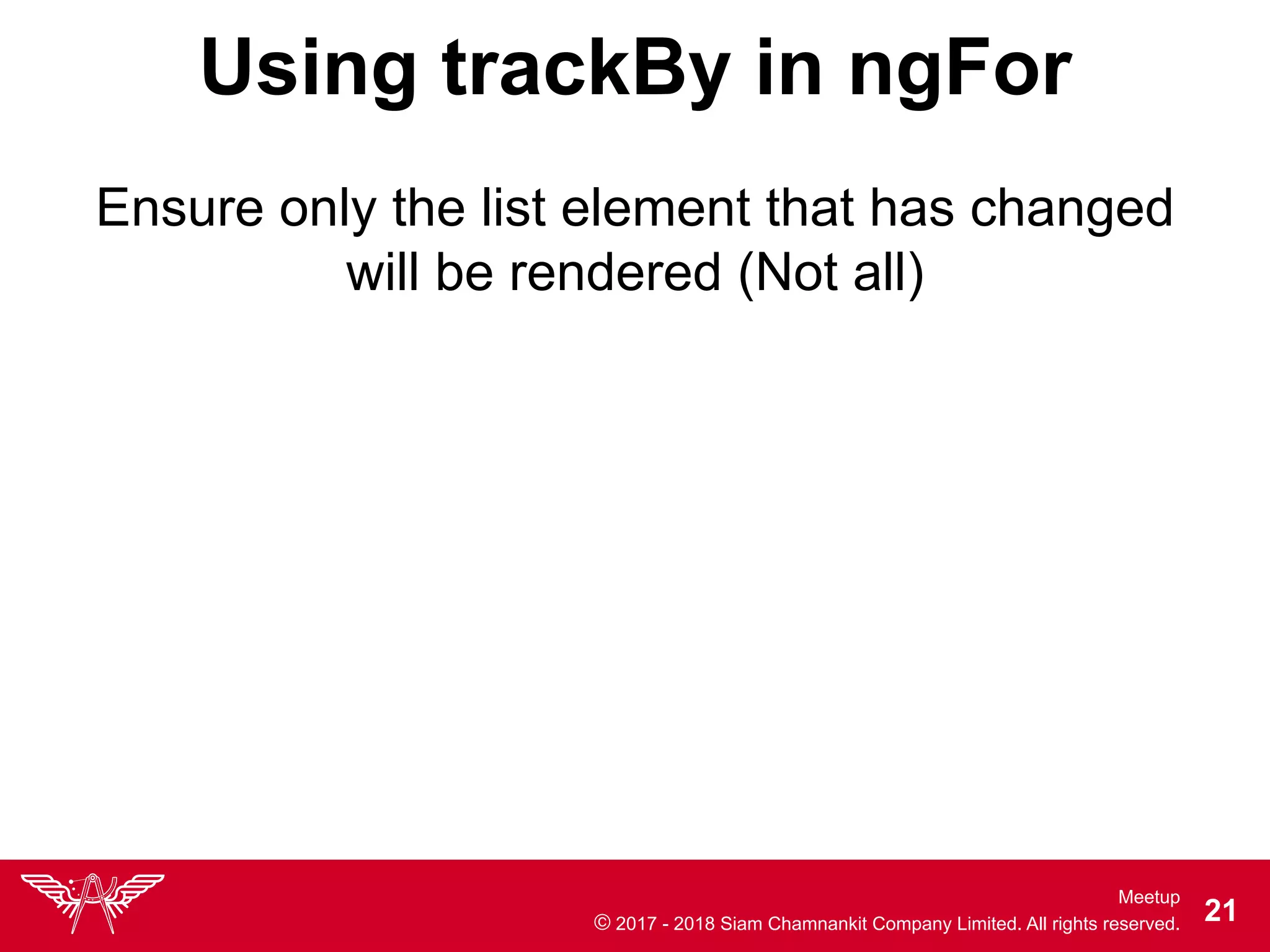 Using trackBy in ngFor

Ensure only the list element that has changed will be rendered (Not all)

Meetup
© 2017 - 2018 Siam Chamnankit Company Limited. All rights reserved.
21